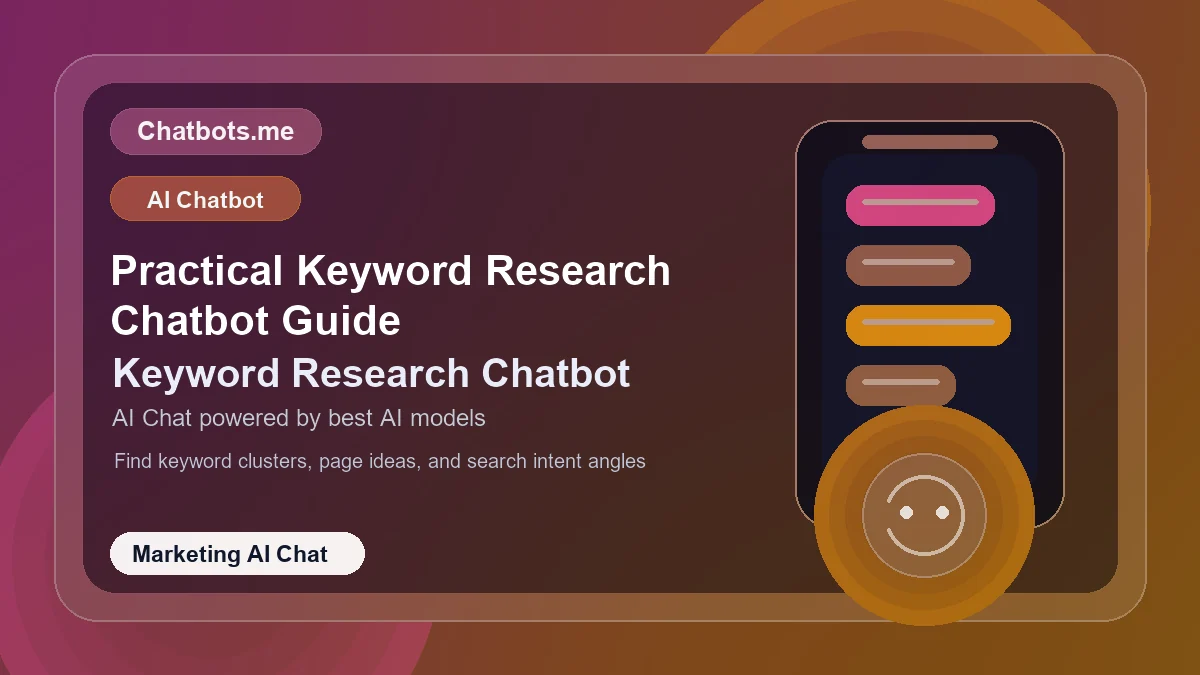 Chatbots.me

AI Chatbot

Practical Keyword Research Chatbot Guide

Keyword Research Chatbot

AI Chat powered by best AI models

Find keyword clusters, page ideas, and search intent angles

Marketing AI Chat